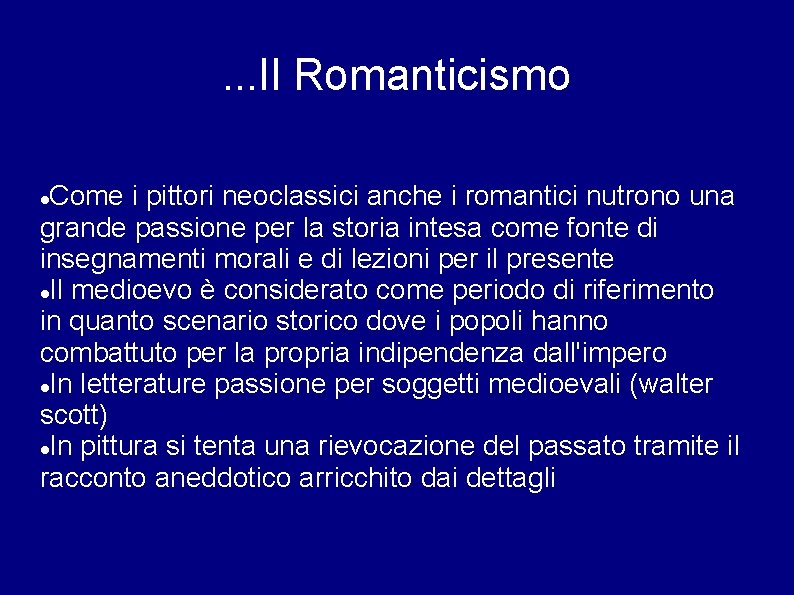 ...Il Romanticismo

●Come i pittori neoclassici anche i romantici nutrono una grande passione per la storia intesa come fonte di insegnamenti morali e di lezioni per il presente
●Il medioevo è considerato come periodo di riferimento in quanto scenario storico dove i popoli hanno combattuto per la propria indipendenza dall'impero
●In letterature passione per soggetti medioevali (walter scott)
●In pittura si tenta una rievocazione del passato tramite il racconto aneddotico arricchito dai dettagli